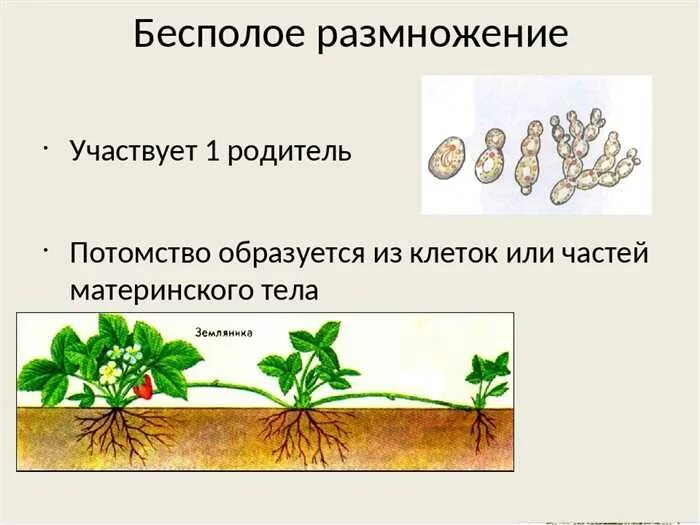 Бесполое размножение

· Участвует 1 родитель

· Потомство образуется из клеток или частей материнского тела

Земляника